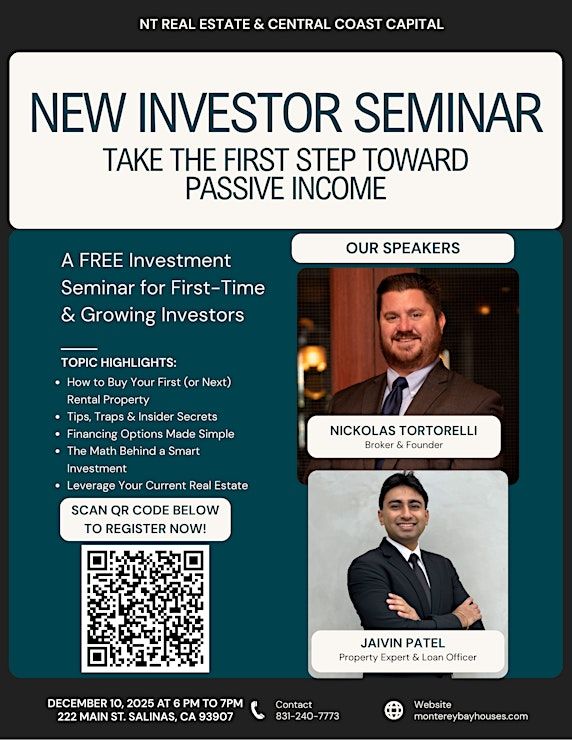 NT REAL ESTATE & CENTRAL COAST CAPITAL

NEW INVESTOR SEMINAR
TAKE THE FIRST STEP TOWARD PASSIVE INCOME

A FREE Investment Seminar for First-Time & Growing Investors

TOPIC HIGHLIGHTS:
• How to Buy Your First (or Next) Rental Property
• Tips, Traps & Insider Secrets
• Financing Options Made Simple
• The Math Behind a Smart Investment
• Leverage Your Current Real Estate

SCAN QR CODE BELOW TO REGISTER NOW!

OUR SPEAKERS

NICKOLAS TORTORELLI
Broker & Founder

JAIVIN PATEL
Property Expert & Loan Officer

DECEMBER 10, 2025 AT 6 PM TO 7PM
222 MAIN ST. SALINAS, CA 93907

Contact
831-240-7773

Website
montereybayhouses.com